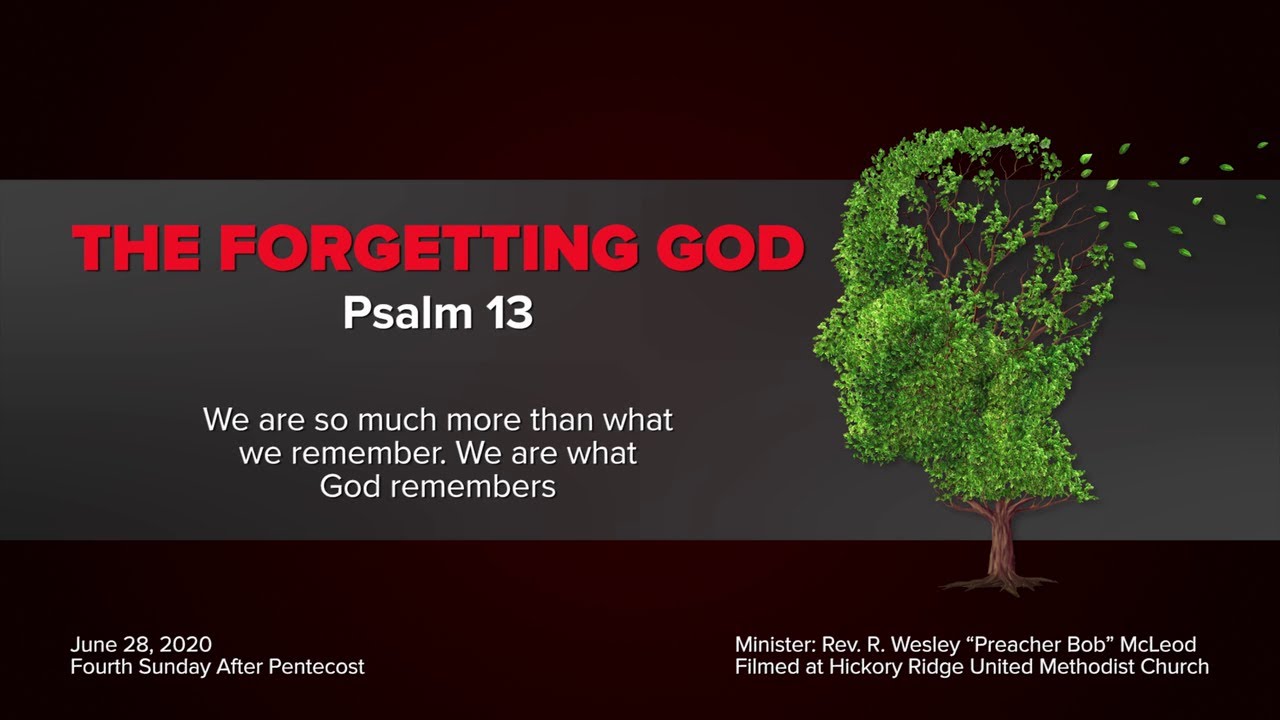 THE FORGETTING GOD
Psalm 13

We are so much more than what we remember. We are what God remembers

June 28, 2020
Fourth Sunday After Pentecost

Minister: Rev. R. Wesley “Preacher Bob” McLeod
Filmed at Hickory Ridge United Methodist Church